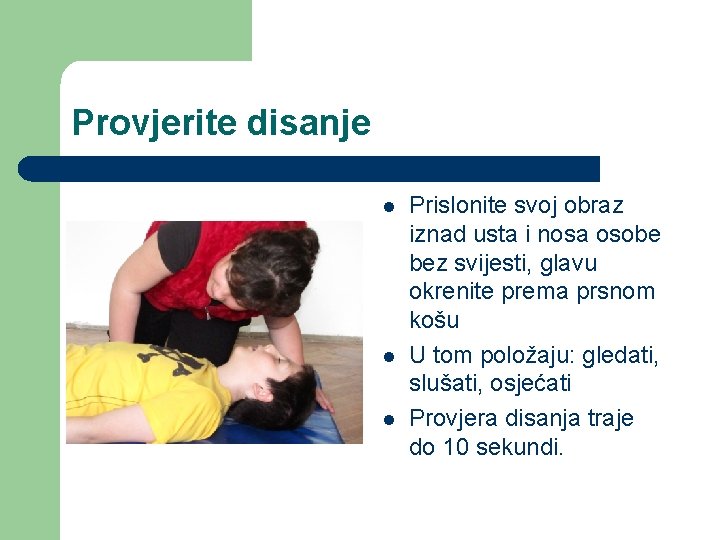 Provjerite disanje

- Prislonite svoj obraz iznad usta i nosa osobe bez svijesti, glavu okrenite prema prsnom košu
- U tom položaju: gledati, slušati, osjećati
- Provjera disanja traje do 10 sekundi.